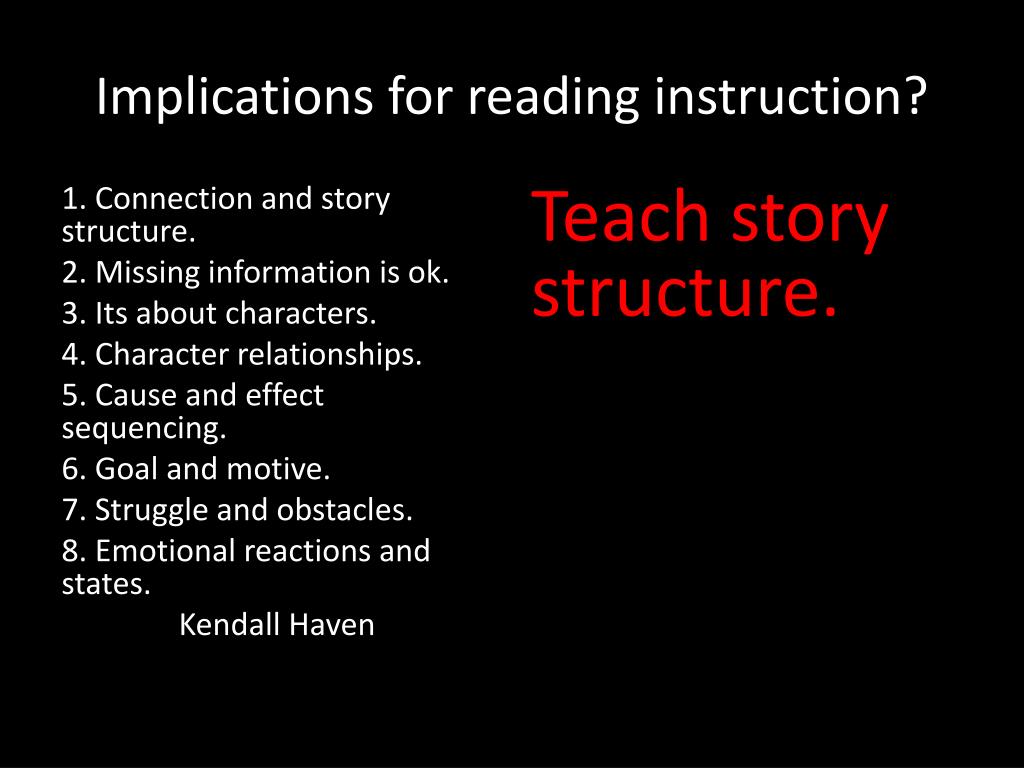 Implications for reading instruction?

1. Connection and story structure.
2. Missing information is ok.
3. Its about characters.
4. Character relationships.
5. Cause and effect sequencing.
6. Goal and motive.
7. Struggle and obstacles.
8. Emotional reactions and states.
Kendall Haven

Teach story structure.